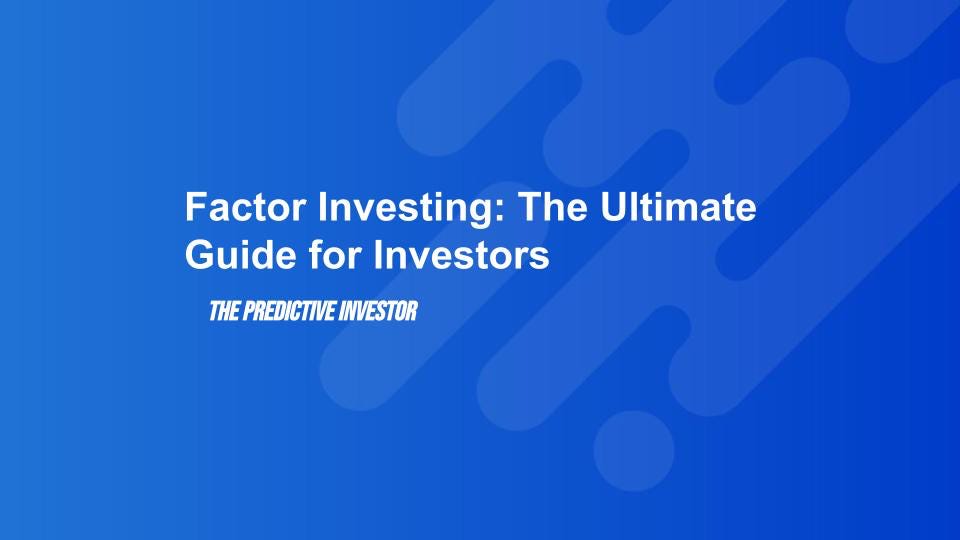 Factor Investing: The Ultimate Guide for Investors

THE PREDICTIVE INVESTOR